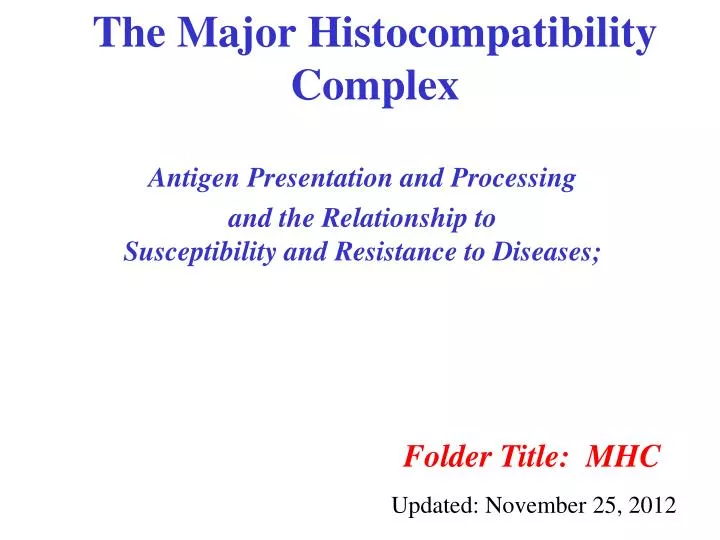 The Major Histocompatibility Complex

Antigen Presentation and Processing

and the Relationship to Susceptibility and Resistance to Diseases;

Folder Title: MHC

Updated: November 25, 2012